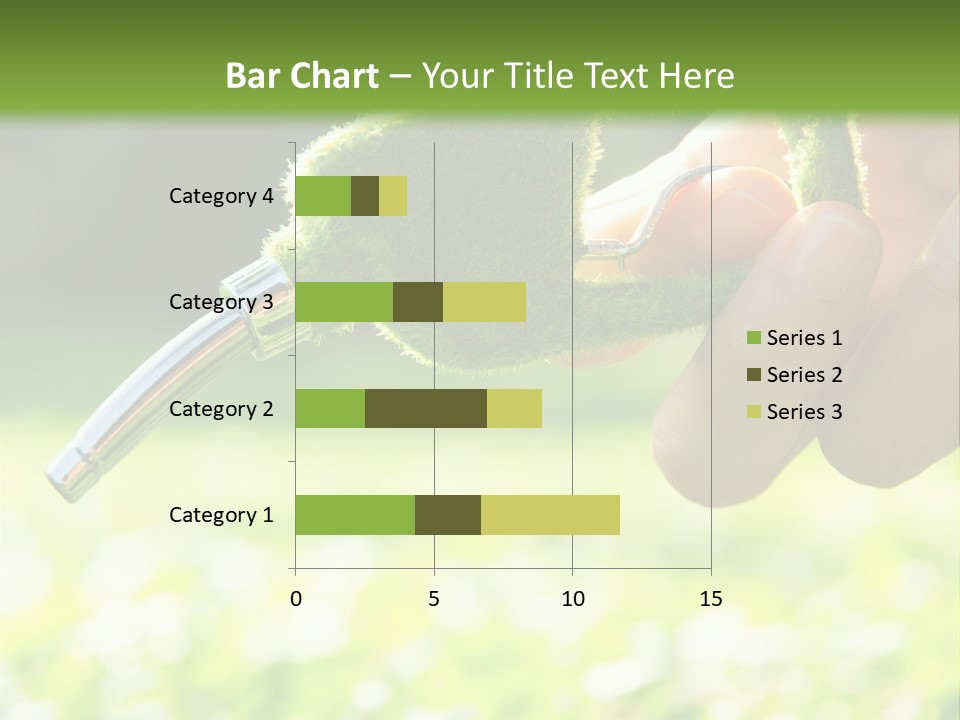 Bar Chart – Your Title Text Here

Category 4
Category 3
Category 2
Category 1

0
5
10
15

Series 1
Series 2
Series 3